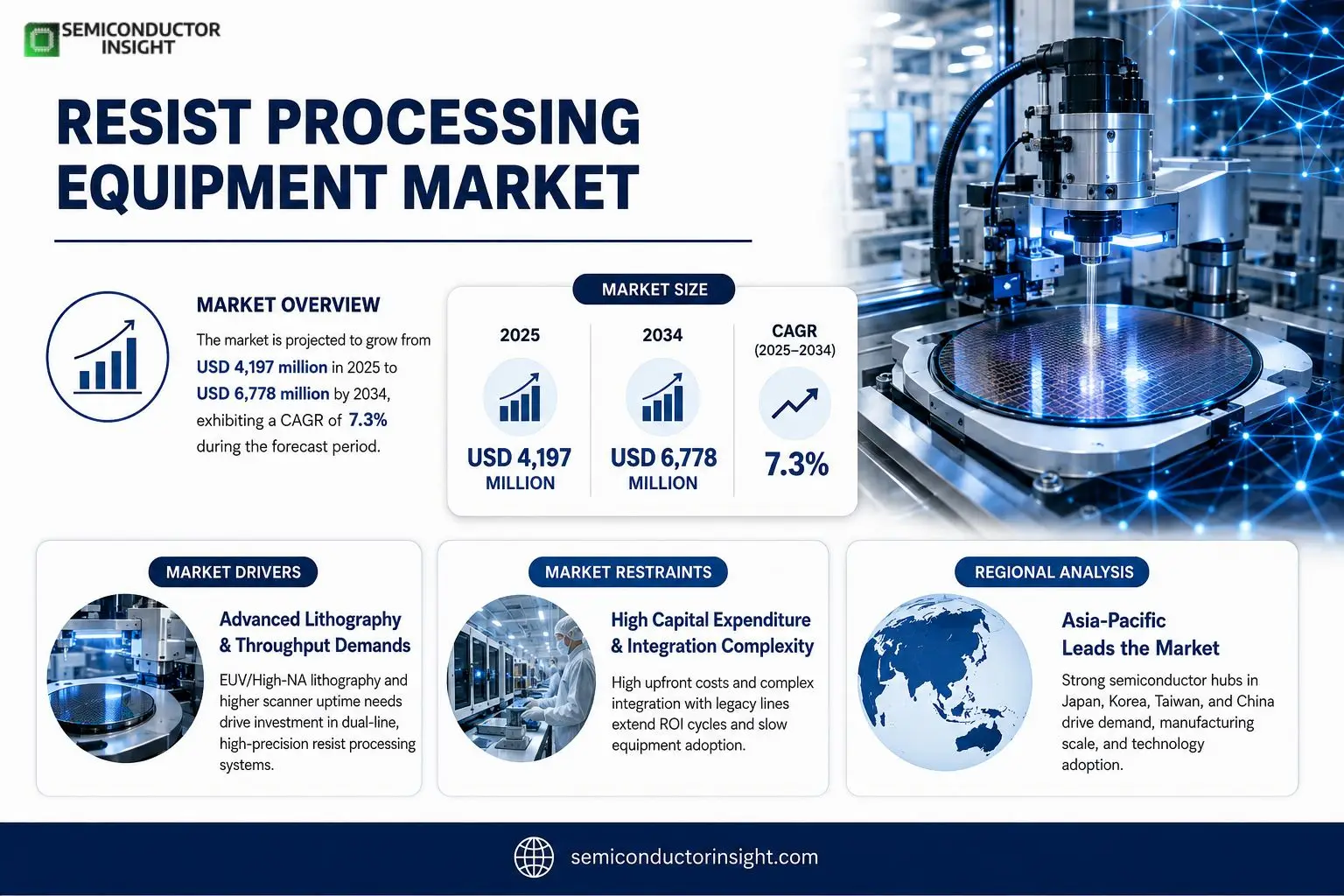 SEMICONDUCTOR INSIGHT

RESIST PROCESSING EQUIPMENT MARKET

MARKET OVERVIEW

The market is projected to grow from USD 4,197 million in 2025 to USD 6,778 million by 2034, exhibiting a CAGR of 7.3% during the forecast period.

MARKET SIZE

2025
USD 4,197 MILLION

2034
USD 6,778 MILLION

CAGR (2025–2034)
7.3%

MARKET DRIVERS

Advanced Lithography & Throughput Demands

EUV/High-NA lithography and higher scanner uptime needs drive investment in dual-line, high-precision resist processing systems.

MARKET RESTRAINTS

High Capital Expenditure & Integration Complexity

High upfront costs and complex integration with legacy lines extend ROI cycles and slow equipment adoption.

REGIONAL ANALYSIS

Asia-Pacific Leads the Market

Strong semiconductor hubs in Japan, Korea, Taiwan, and China drive demand, manufacturing scale, and technology adoption.

semiconductorinsight.com